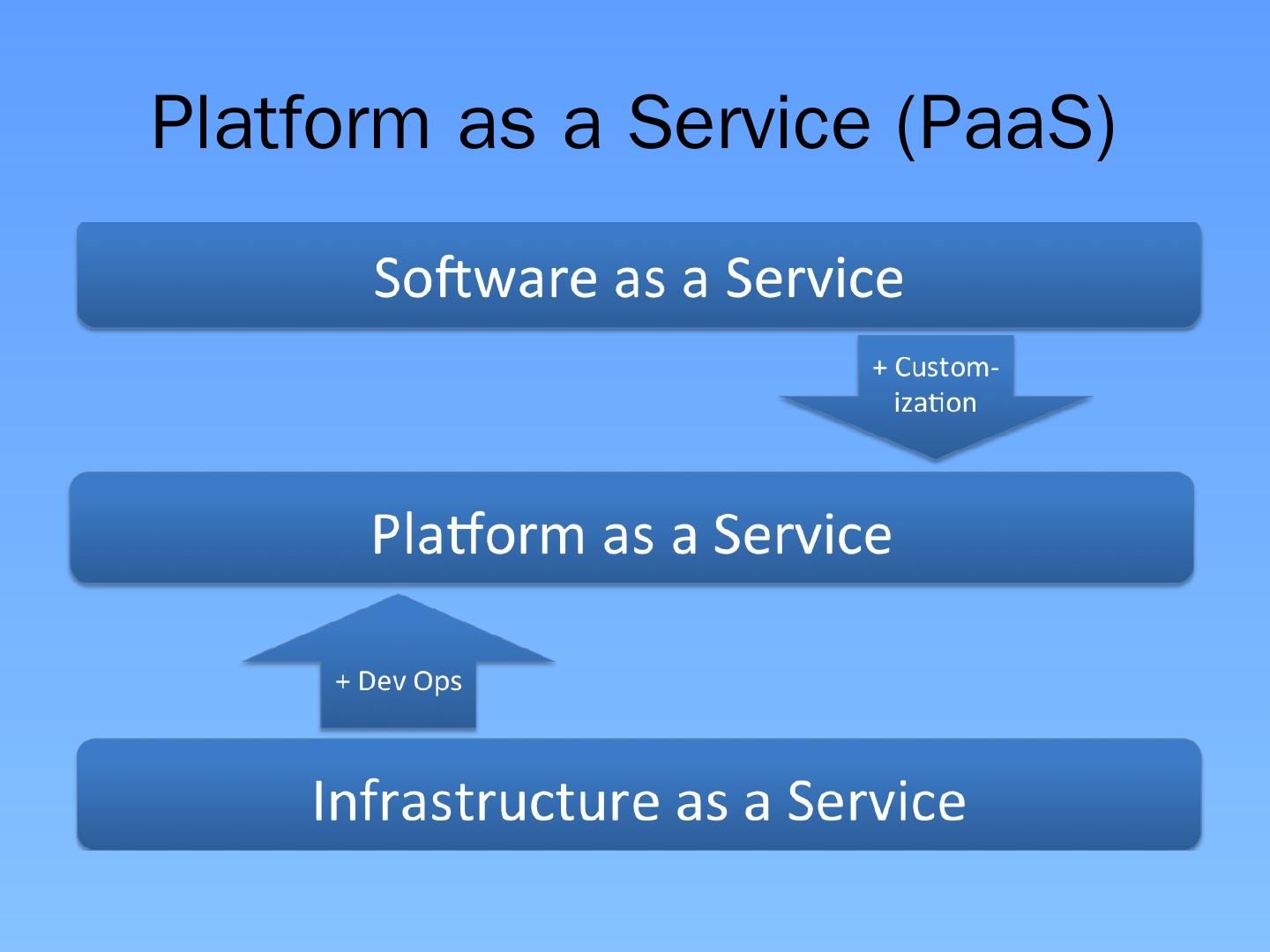 Platform as a Service (PaaS)

Software as a Service

+ Customization

Platform as a Service

+ Dev Ops

Infrastructure as a Service